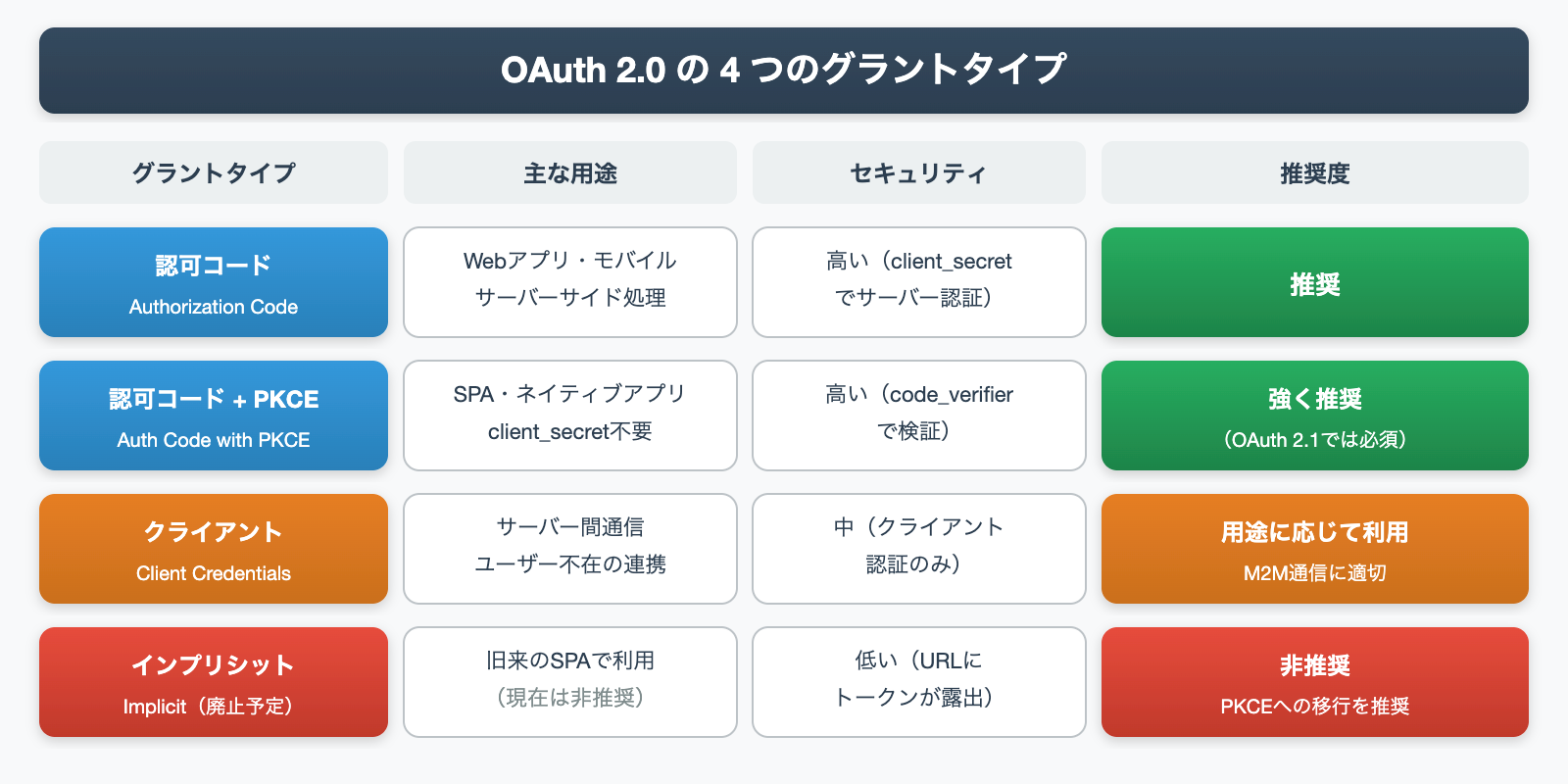 OAuth 2.0 の 4 つのグラントタイプ

| グラントタイプ | 主な用途 | セキュリティ | 推奨度 |
|---|---|---|---|
| 認可コード Authorization Code | Webアプリ・モバイル サーバーサイド処理 | 高い（client_secret でサーバー認証） | 推奨 |
| 認可コード + PKCE Auth Code with PKCE | SPA・ネイティブアプリ client_secret不要 | 高い（code_verifier で検証） | 強く推奨 （OAuth 2.1では必須） |
| クライアント Client Credentials | サーバー間通信 ユーザー不在の連携 | 中（クライアント 認証のみ） | 用途に応じて利用 M2M通信に適切 |
| インプリシット Implicit（廃止予定） | 旧来のSPAで利用 （現在は非推奨） | 低い（URLに トークンが露出） | 非推奨 PKCEへの移行を推奨 |